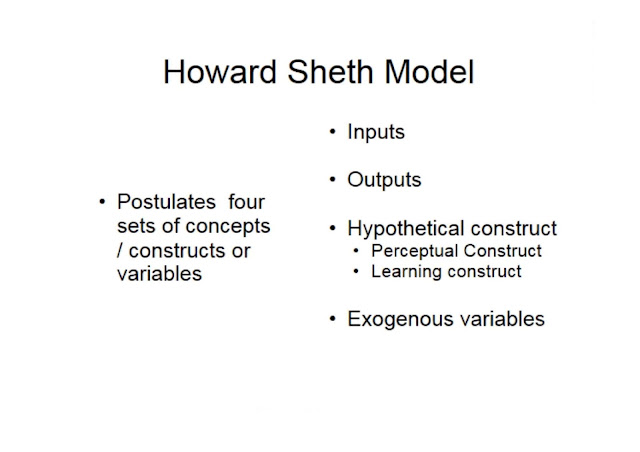 Howard Sheth Model

• Postulates four sets of concepts / constructs or variables

• Inputs

• Outputs

• Hypothetical construct
  • Perceptual Construct
  • Learning construct

• Exogenous variables